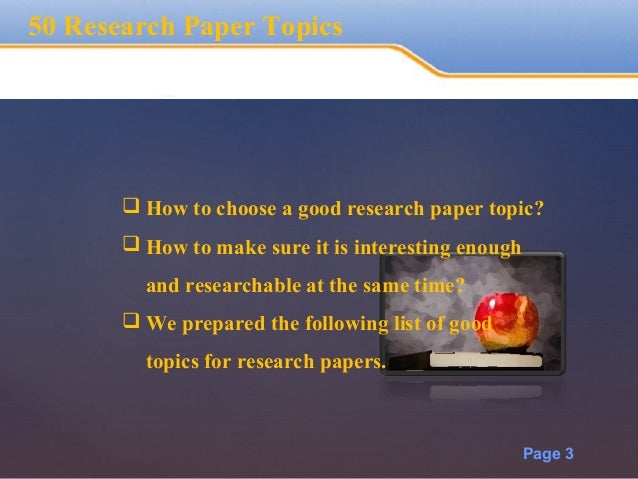 50 Research Paper Topics

❑ How to choose a good research paper topic?

❑ How to make sure it is interesting enough and researchable at the same time?

❑ We prepared the following list of good topics for research papers.

Page 3